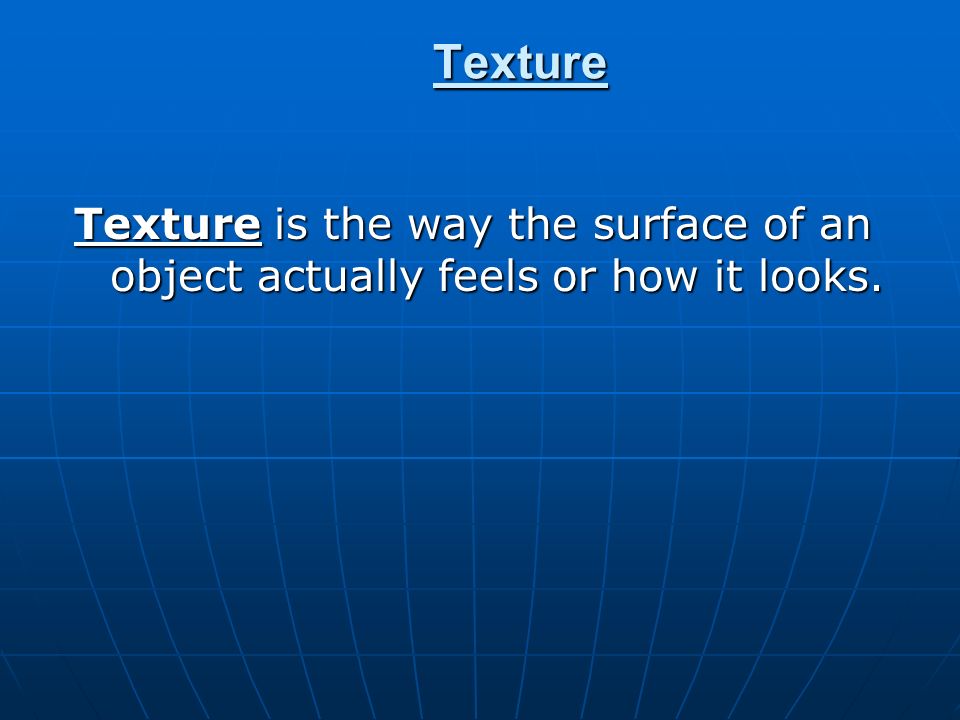 Texture

Texture is the way the surface of an object actually feels or how it looks.